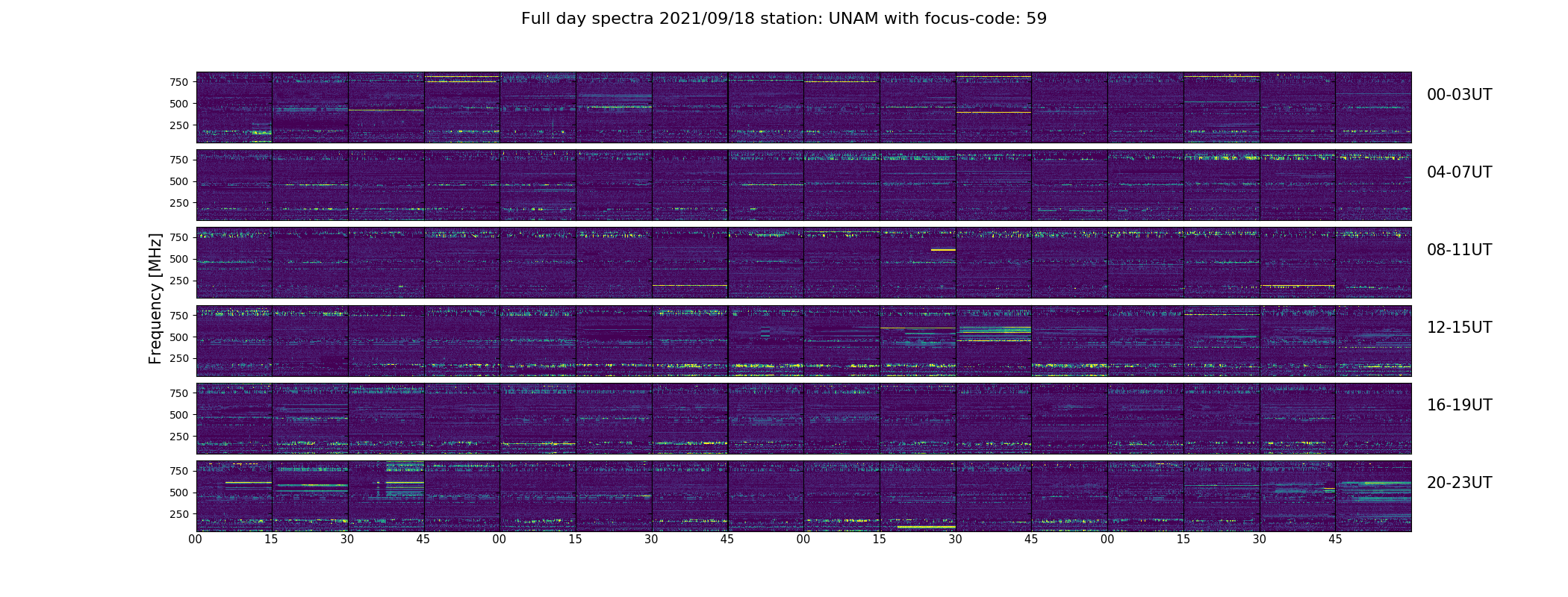 Full day spectra 2021/09/18 station: UNAM with focus-code: 59

Frequency [MHz]

750
500
250
00-03UT

750
500
250
04-07UT

750
500
250
08-11UT

750
500
250
12-15UT

750
500
250
16-19UT

750
500
250
20-23UT

00 15 30 45 00 15 30 45 00 15 30 45 00 15 30 45